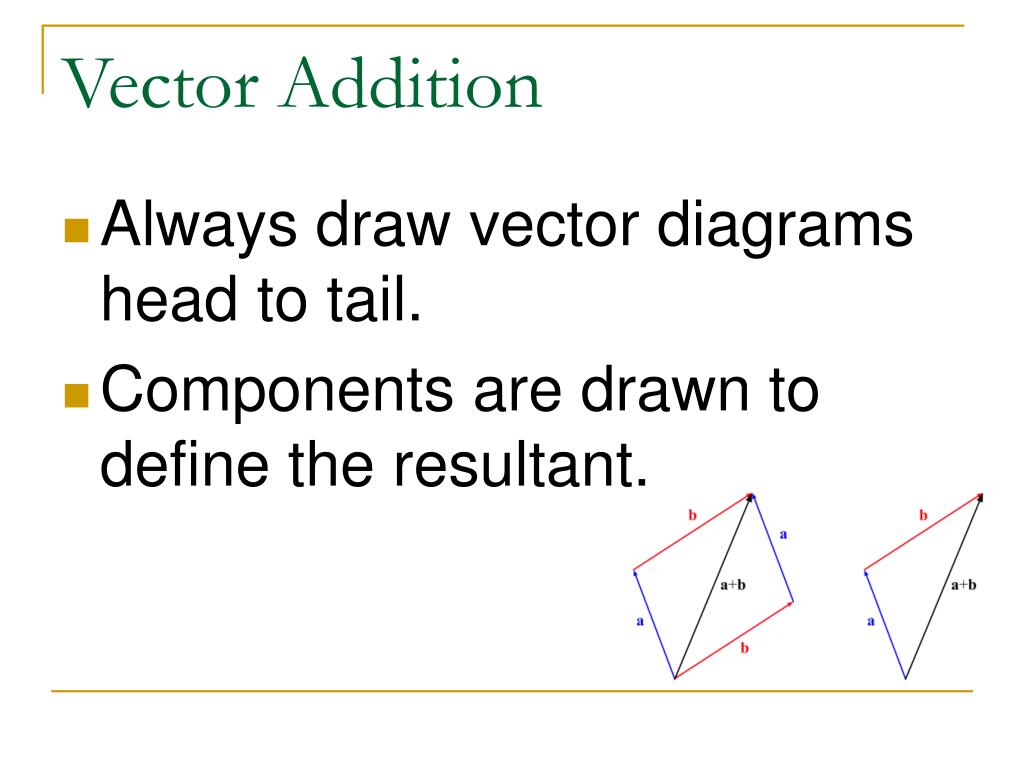 Vector Addition

Always draw vector diagrams head to tail.

Components are drawn to define the resultant.

b
a
a+b
a
b

b
a+b
a